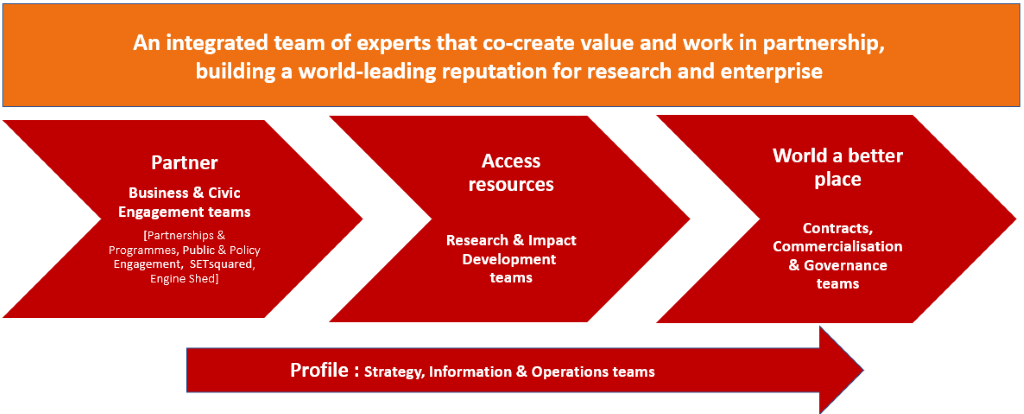 An integrated team of experts that co-create value and work in partnership, building a world-leading reputation for research and enterprise

Partner

Business & Civic Engagement teams

[Partnerships & Programmes, Public & Policy Engagement, SETsquared, Engine Shed]

Access resources

Research & Impact Development teams

World a better place

Contracts, Commercialisation & Governance teams

Profile : Strategy, Information & Operations teams